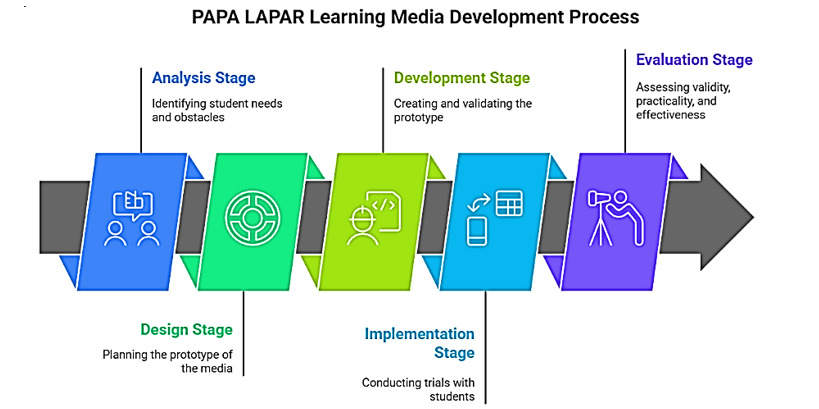 PAPA LAPAR Learning Media Development Process

Analysis Stage

Identifying student needs and obstacles

Development Stage

Creating and validating the prototype

Evaluation Stage

Assessing validity, practicality, and effectiveness

Design Stage

Planning the prototype of the media

Implementation Stage

Conducting trials with students